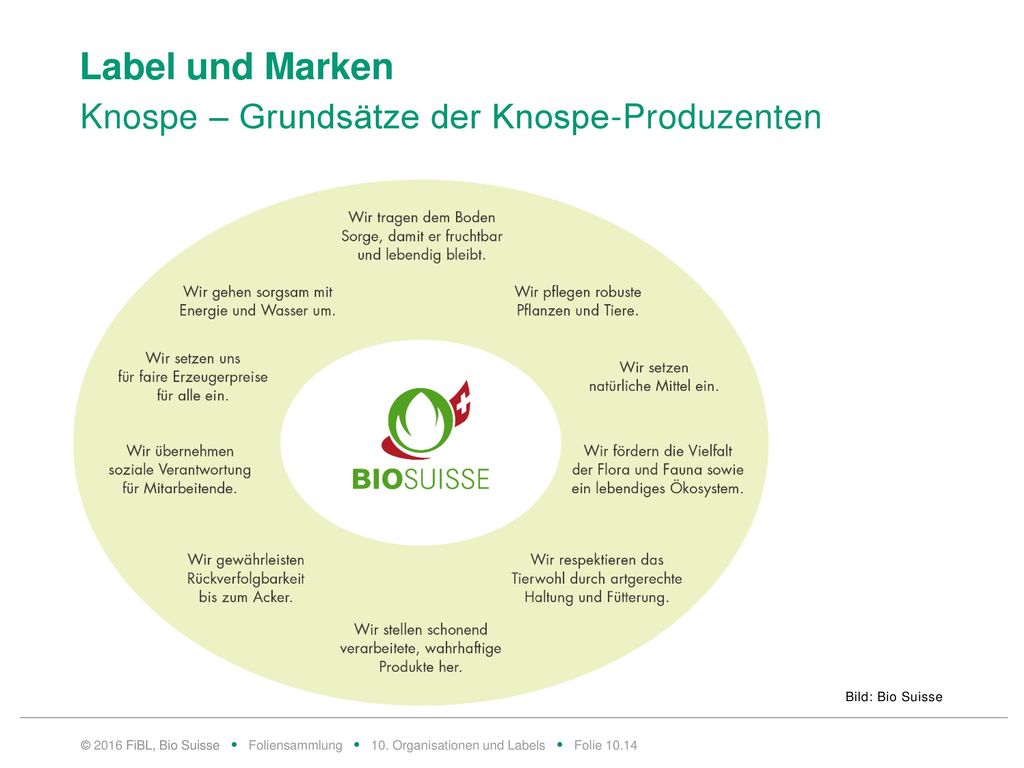 Label und Marken
Knospe – Grundsätze der Knospe-Produzenten

Wir tragen dem Boden Sorge, damit er fruchtbar und lebendig bleibt.

Wir pflegen robuste Pflanzen und Tiere.

Wir setzen natürliche Mittel ein.

Wir fördern die Vielfalt der Flora und Fauna sowie ein lebendiges Ökosystem.

Wir respektieren das Tierwohl durch artgerechte Haltung und Fütterung.

Wir stellen schonend verarbeitete, wahrhaftige Produkte her.

Wir gewährleisten Rückverfolgbarkeit bis zum Acker.

Wir übernehmen soziale Verantwortung für Mitarbeitende.

Wir setzen uns für faire Erzeugerpreise für alle ein.

Wir gehen sorgsam mit Energie und Wasser um.

BIOSUISSE

Bild: Bio Suisse

© 2016 FiBL, Bio Suisse • Foliensammlung • 10. Organisationen und Labels • Folie 10.14